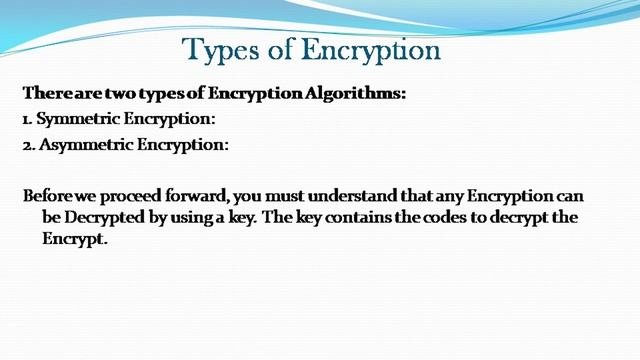 Types of Encryption

There are two types of Encryption Algorithms:
1. Symmetric Encryption:
2. Asymmetric Encryption:

Before we proceed forward, you must understand that any Encryption can be Decrypted by using a key. The key contains the codes to decrypt the Encrypt.